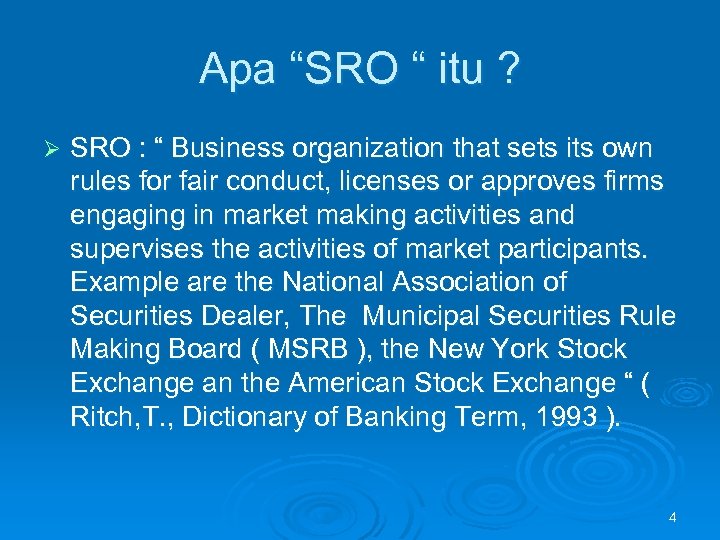 Apa “SRO “ itu ?

➢ SRO : “ Business organization that sets its own rules for fair conduct, licenses or approves firms engaging in market making activities and supervises the activities of market participants. Example are the National Association of Securities Dealer, The Municipal Securities Rule Making Board ( MSRB ), the New York Stock Exchange an the American Stock Exchange “ ( Ritch,T., Dictionary of Banking Term, 1993 ).

4